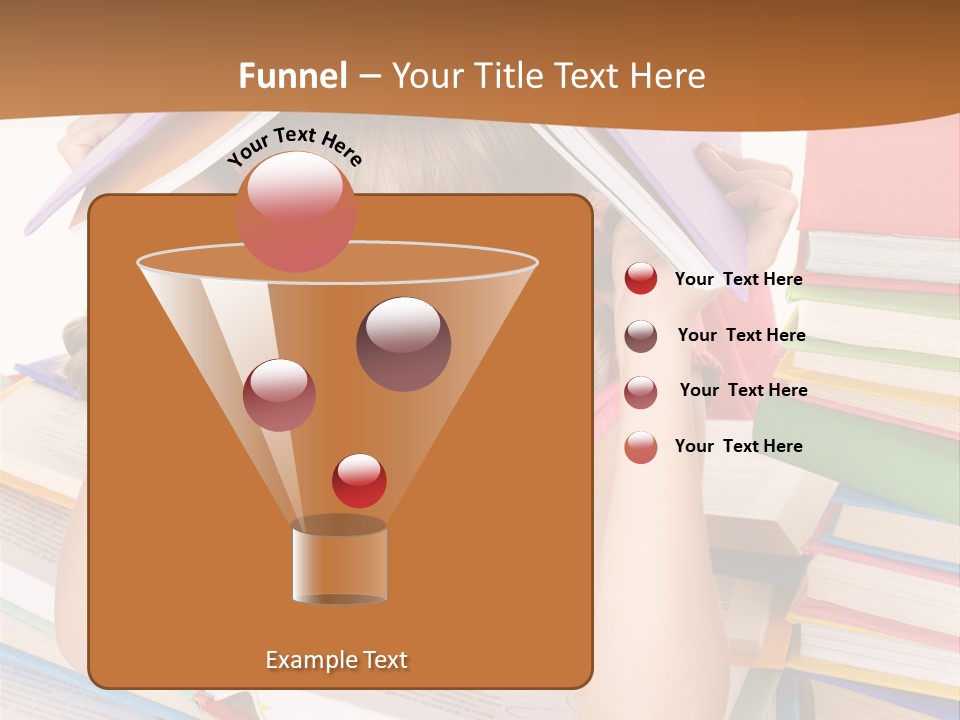 Funnel – Your Title Text Here

Your Text Here

Your Text Here

Your Text Here

Your Text Here

Your Text Here

Example Text